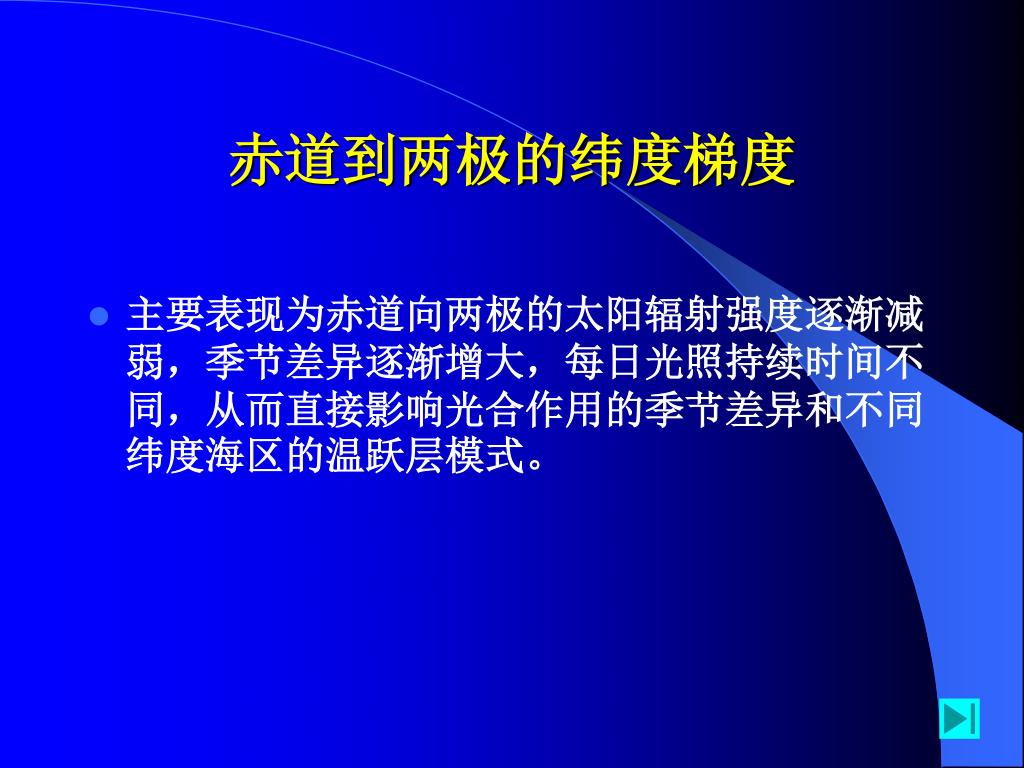 赤道到两极的纬度梯度

主要表现为赤道向两极的太阳辐射强度逐渐减弱，季节差异逐渐增大，每日光照持续时间不同，从而直接影响光合作用的季节差异和不同纬度海区的温跃层模式。